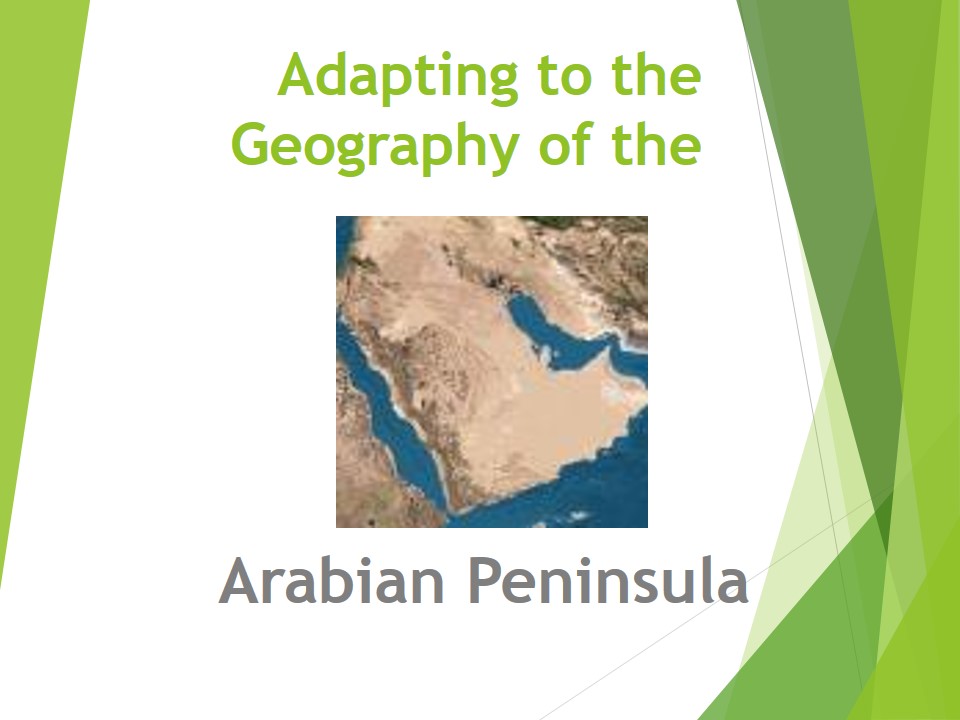 Adapting to the Geography of the

Arabian Peninsula